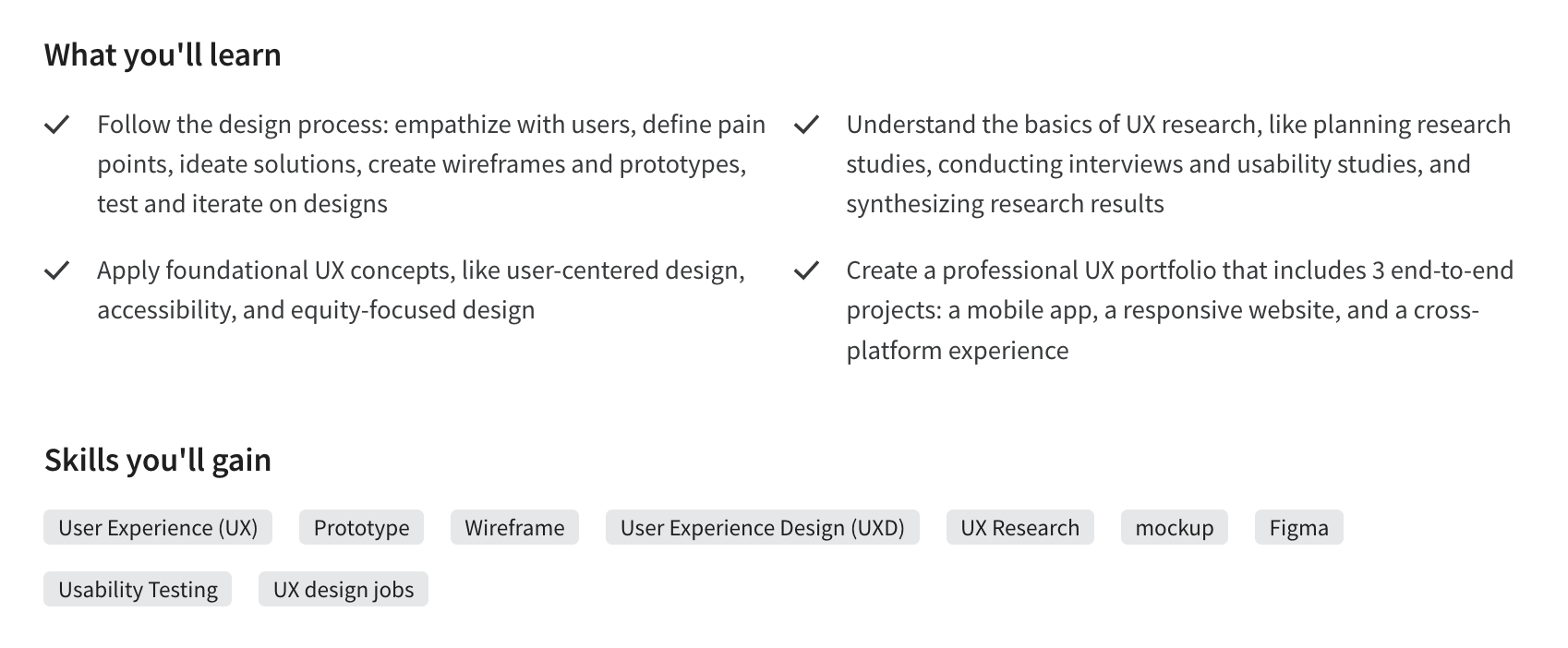 What you'll learn

Follow the design process: empathize with users, define pain points, ideate solutions, create wireframes and prototypes, test and iterate on designs

Apply foundational UX concepts, like user-centered design, accessibility, and equity-focused design

Understand the basics of UX research, like planning research studies, conducting interviews and usability studies, and synthesizing research results

Create a professional UX portfolio that includes 3 end-to-end projects: a mobile app, a responsive website, and a cross-platform experience

Skills you'll gain

User Experience (UX)
Prototype
Wireframe
User Experience Design (UXD)
UX Research
mockup
Figma
Usability Testing
UX design jobs